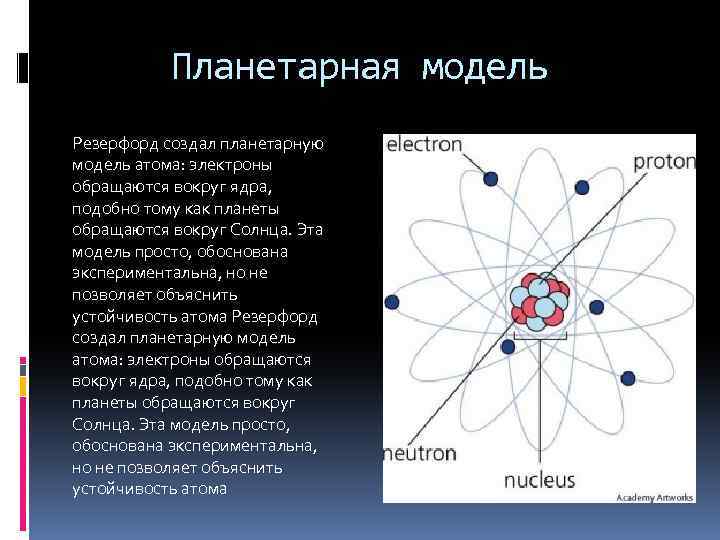 Планетарная модель

Резерфорд создал планетарную модель атома: электроны обращаются вокруг ядра, подобно тому как планеты обращаются вокруг Солнца. Эта модель просто, обоснована экспериментальна, но не позволяет объяснить устойчивость атома Резерфорд создал планетарную модель атома: электроны обращаются вокруг ядра, подобно тому как планеты обращаются вокруг Солнца. Эта модель просто, обоснована экспериментальна, но не позволяет объяснить устойчивость атома

electron
proton
neutron
nucleus
Academy Artworks